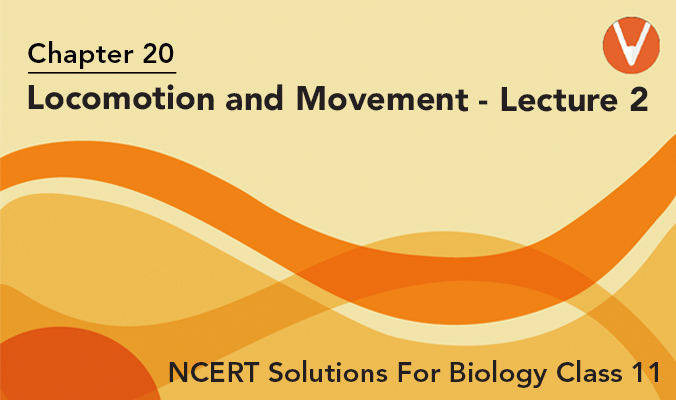 Chapter 20
Locomotion and Movement - Lecture 2

NCERT Solutions For Biology Class 11